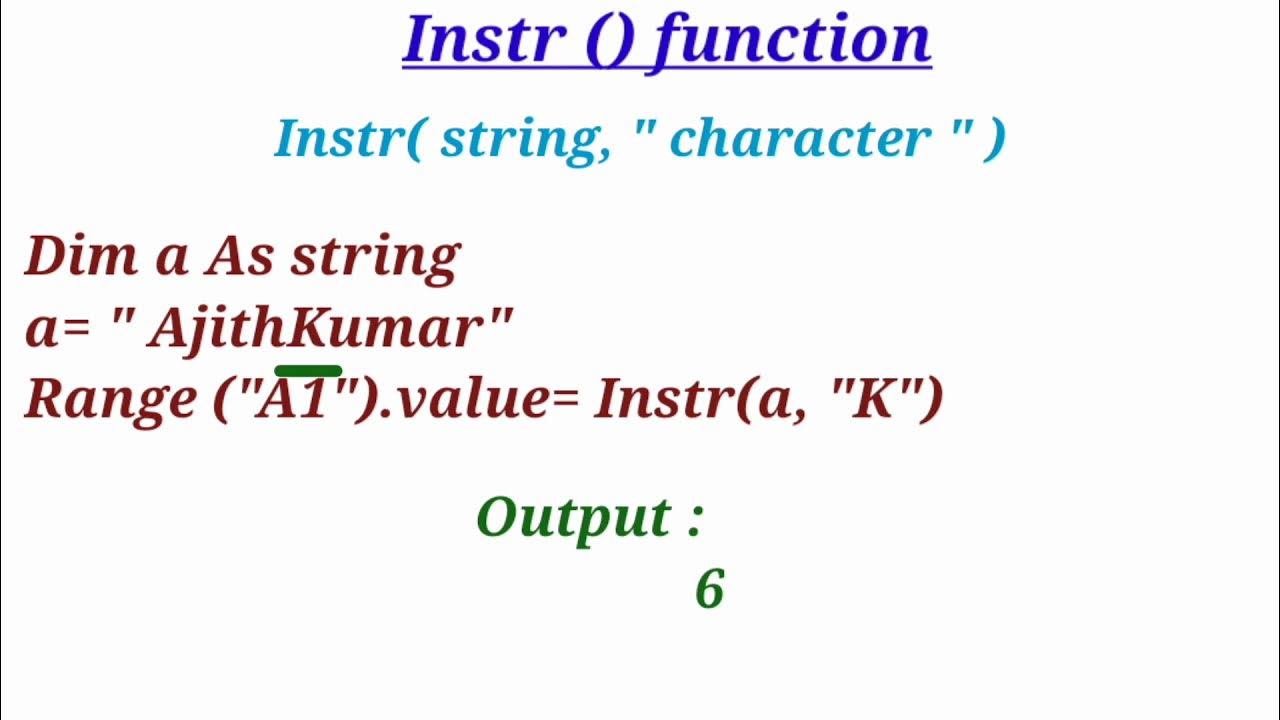 Instr () function

Instr( string, " character " )

Dim a As string
a= " AjithKumar"
Range ("A1").value= Instr(a, "K")

Output :
6